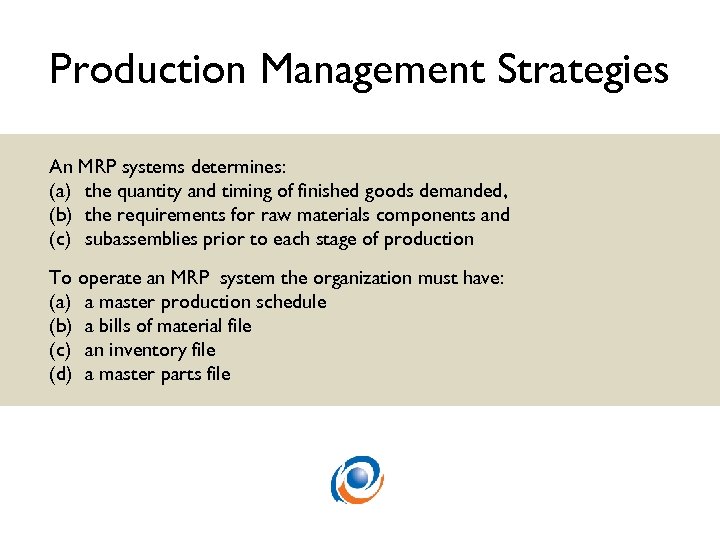 Production Management Strategies

An MRP systems determines:
(a) the quantity and timing of finished goods demanded,
(b) the requirements for raw materials components and
(c) subassemblies prior to each stage of production

To operate an MRP system the organization must have:
(a) a master production schedule
(b) a bills of material file
(c) an inventory file
(d) a master parts file